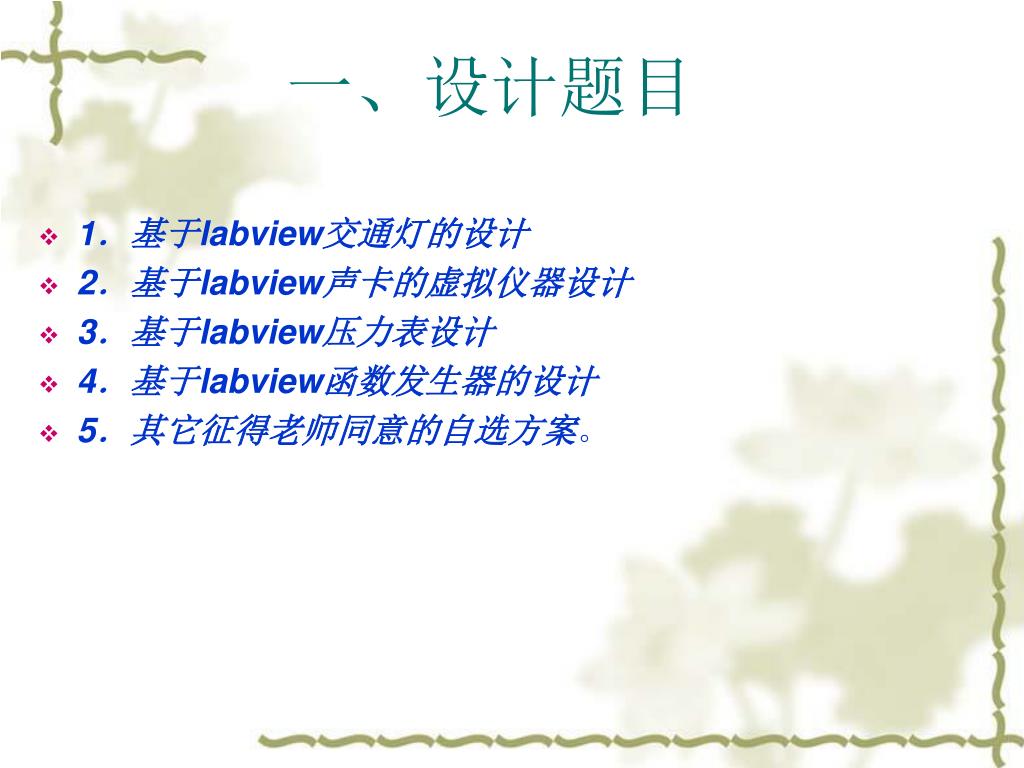 一、设计题目

1．基于labview交通灯的设计
2．基于labview声卡的虚拟仪器设计
3．基于labview压力表设计
4．基于labview函数发生器的设计
5．其它征得老师同意的自选方案。